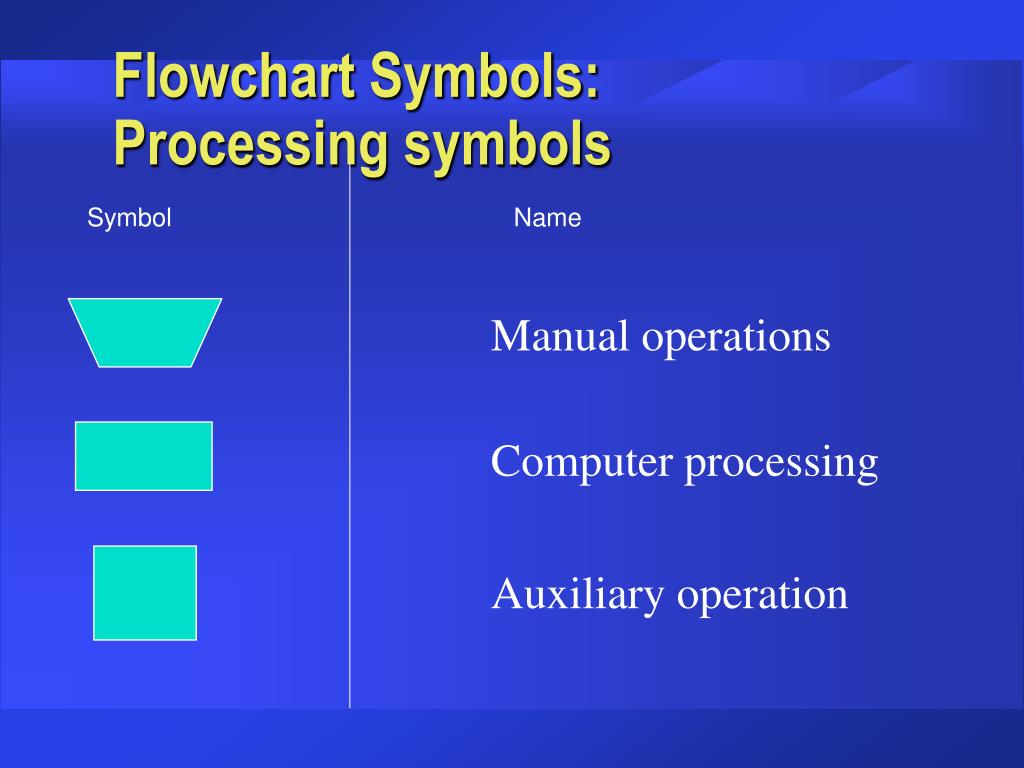 Flowchart Symbols: Processing symbols

Symbol

Name

Manual operations

Computer processing

Auxiliary operation